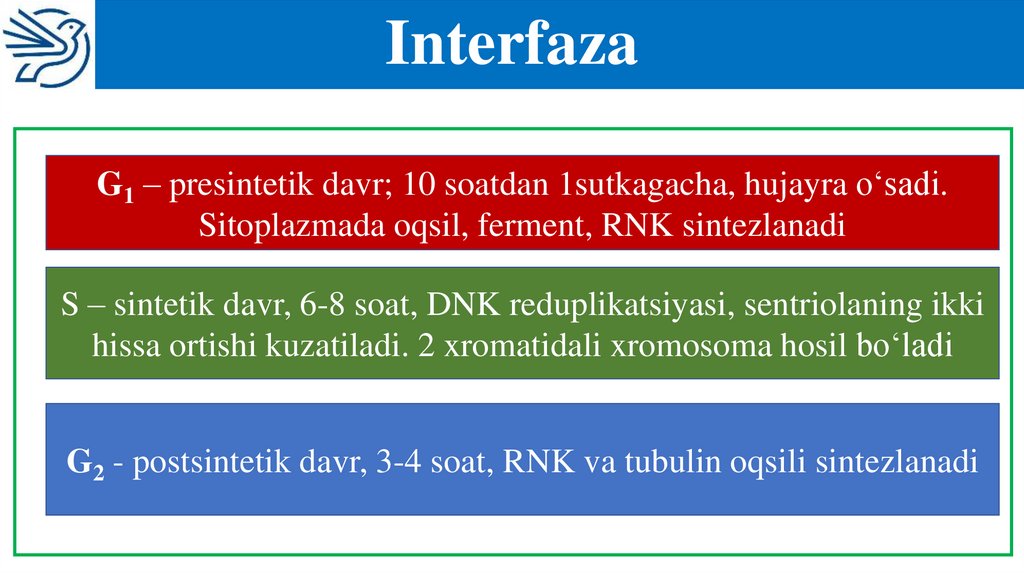 Interfaza

$G_1$ – presintetik davr; 10 soatdan 1sutkagacha, hujayra o‘sadi. Sitoplazmada oqsil, ferment, RNK sintezlanadi

S – sintetik davr, 6-8 soat, DNK reduplikatsiyasi, sentriolaning ikki hissa ortishi kuzatiladi. 2 xromatidali xromosoma hosil bo‘ladi

$G_2$ - postsintetik davr, 3-4 soat, RNK va tubulin oqsili sintezlanadi